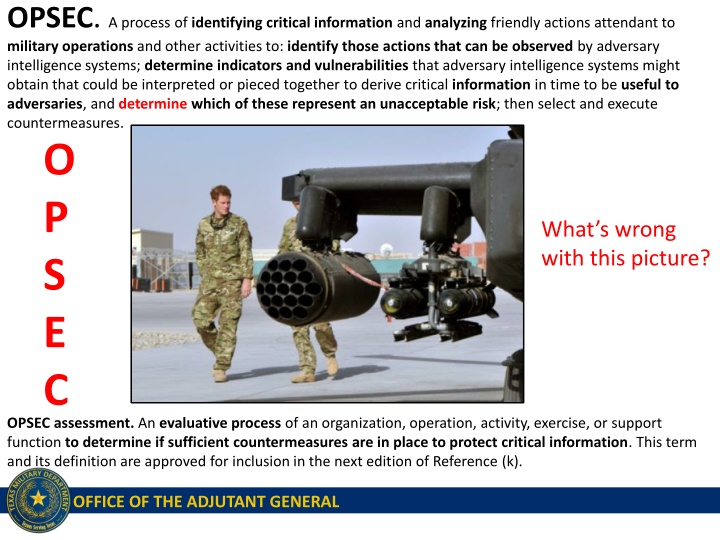 OPSEC. A process of identifying critical information and analyzing friendly actions attendant to military operations and other activities to: identify those actions that can be observed by adversary intelligence systems; determine indicators and vulnerabilities that adversary intelligence systems might obtain that could be interpreted or pieced together to derive critical information in time to be useful to adversaries, and determine which of these represent an unacceptable risk; then select and execute countermeasures.

O
P
S
E
C

What's wrong with this picture?

OPSEC assessment. An evaluative process of an organization, operation, activity, exercise, or support function to determine if sufficient countermeasures are in place to protect critical information. This term and its definition are approved for inclusion in the next edition of Reference (k).

TEXAS MILITARY DEPARTMENT

OFFICE OF THE ADJUTANT GENERAL